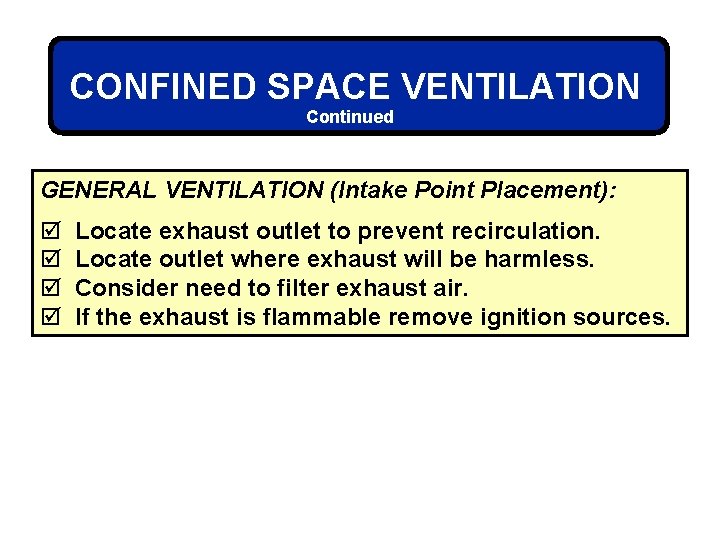 CONFINED SPACE VENTILATION
Continued

GENERAL VENTILATION (Intake Point Placement):

☑ Locate exhaust outlet to prevent recirculation.
☑ Locate outlet where exhaust will be harmless.
☑ Consider need to filter exhaust air.
☑ If the exhaust is flammable remove ignition sources.